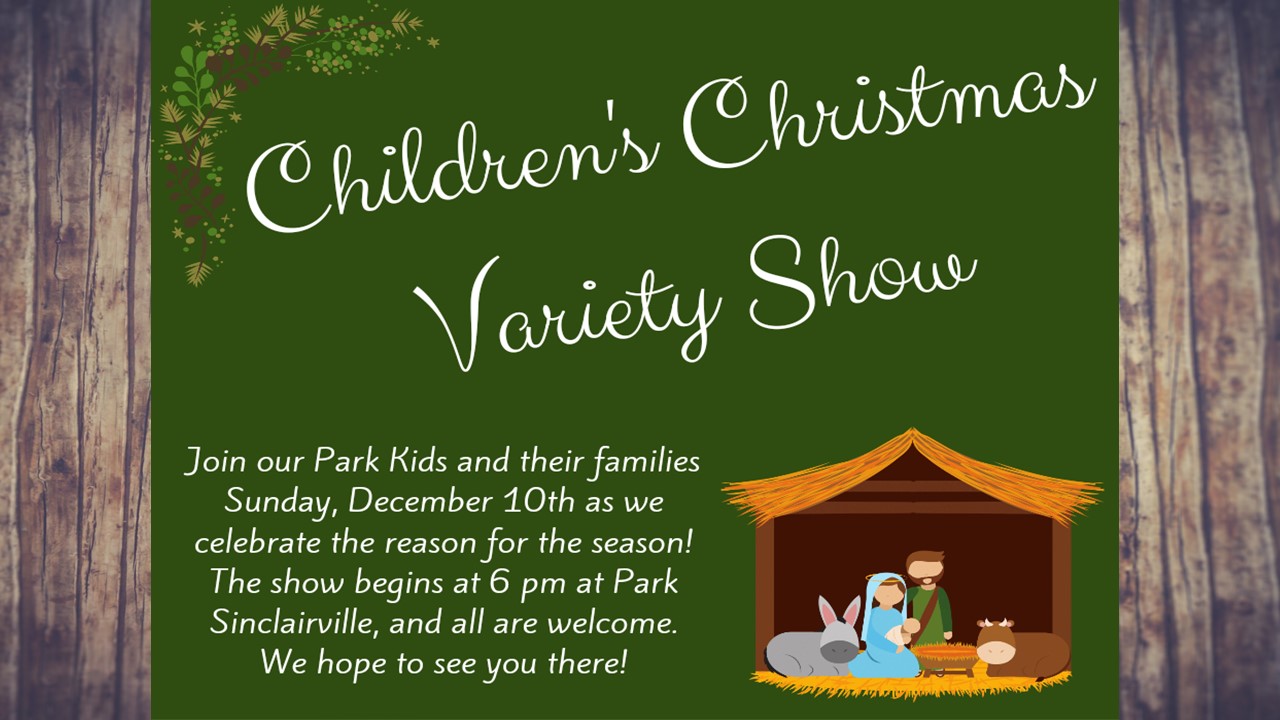 Children's Christmas Variety Show

Join our Park Kids and their families Sunday, December 10th as we celebrate the reason for the season! The show begins at 6 pm at Park Sinclairville, and all are welcome. We hope to see you there!